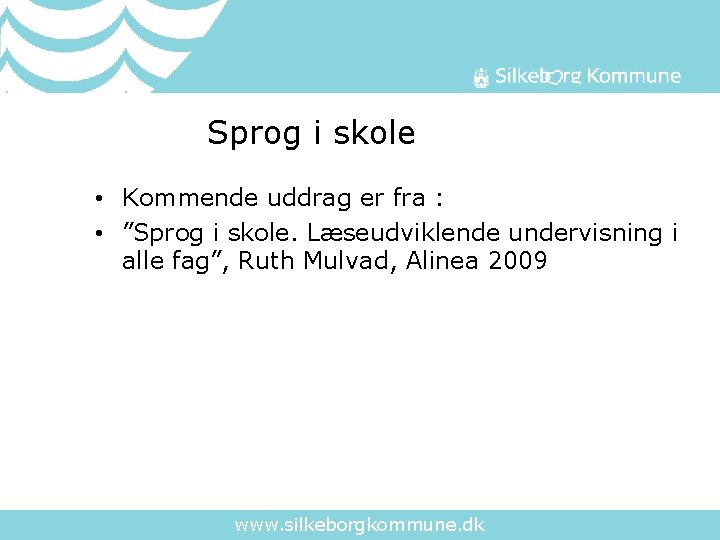 Silkeborg Kommune

Sprog i skole

• Kommende uddrag er fra :
• ”Sprog i skole. Læseudviklende undervisning i alle fag”, Ruth Mulvad, Alinea 2009

www.silkeborgkommune.dk